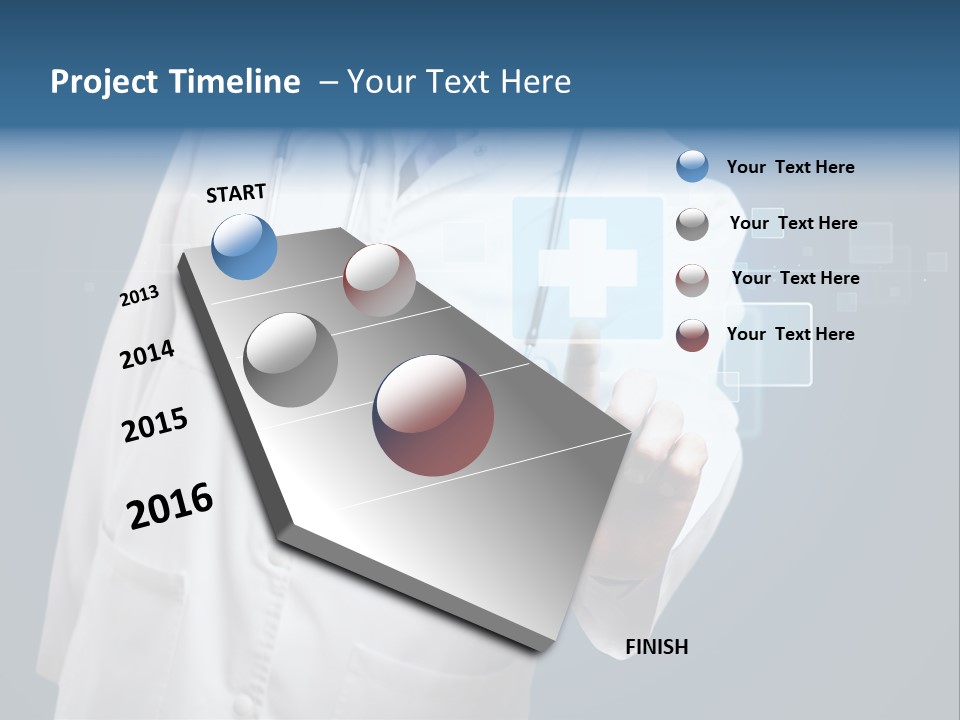 Project Timeline – Your Text Here

START

2013

2014

2015

2016

FINISH

Your Text Here

Your Text Here

Your Text Here

Your Text Here